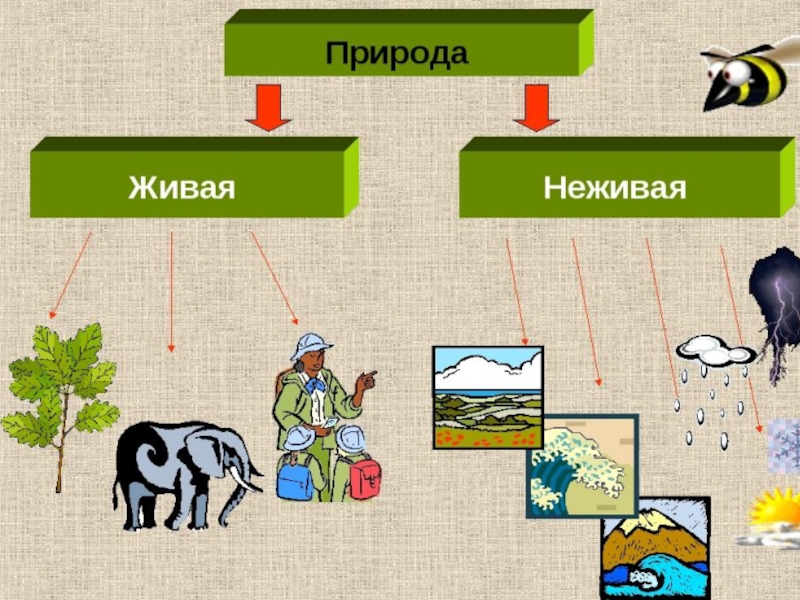 Природа

Живая

Неживая